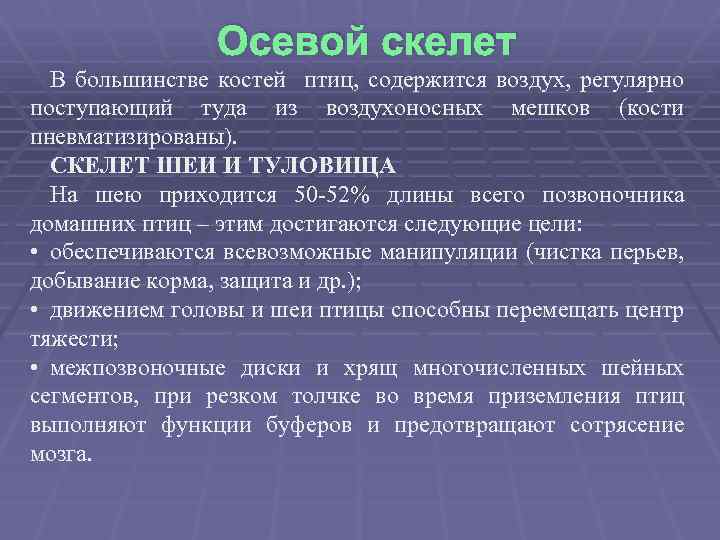 Осевой скелет

В большинстве костей птиц, содержится воздух, регулярно поступающий туда из воздухоносных мешков (кости пневматизированы).

СКЕЛЕТ ШЕИ И ТУЛОВИЩА

На шею приходится 50-52% длины всего позвоночника домашних птиц – этим достигаются следующие цели:

• обеспечиваются всевозможные манипуляции (чистка перьев, добывание корма, защита и др.);

• движением головы и шеи птицы способны перемещать центр тяжести;

• межпозвоночные диски и хрящ многочисленных шейных сегментов, при резком толчке во время приземления птиц выполняют функции буферов и предотвращают сотрясение мозга.